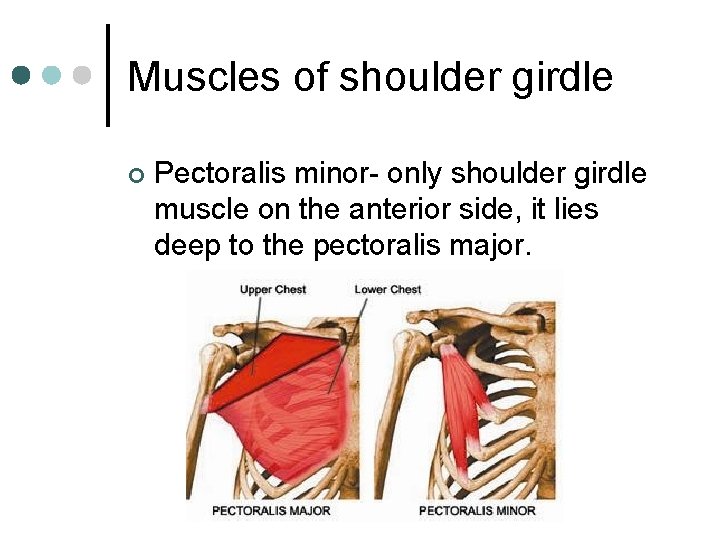 Muscles of shoulder girdle

Pectoralis minor- only shoulder girdle muscle on the anterior side, it lies deep to the pectoralis major.

Upper Chest

Lower Chest

PECTORALIS MAJOR

PECTORALIS MINOR